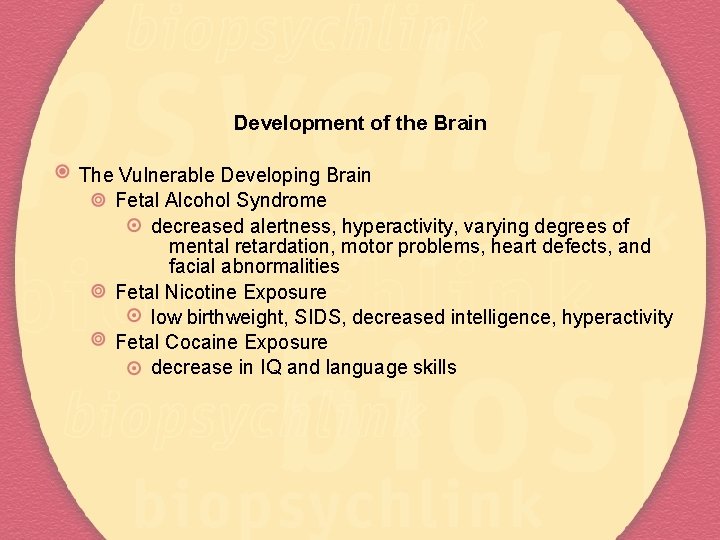 biopsychlink

Development of the Brain

The Vulnerable Developing Brain

Fetal Alcohol Syndrome

decreased alertness, hyperactivity, varying degrees of mental retardation, motor problems, heart defects, and facial abnormalities

Fetal Nicotine Exposure

low birthweight, SIDS, decreased intelligence, hyperactivity

Fetal Cocaine Exposure

decrease in IQ and language skills

biopsychlink

biopsychlink